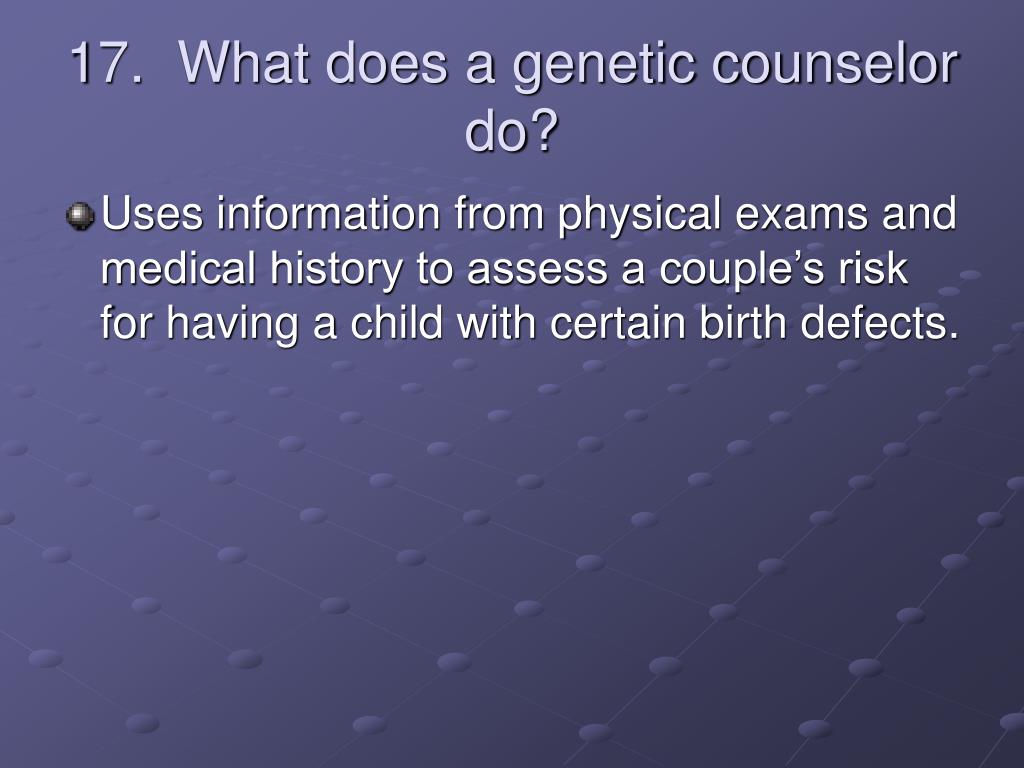 17. What does a genetic counselor do?

Uses information from physical exams and medical history to assess a couple’s risk for having a child with certain birth defects.